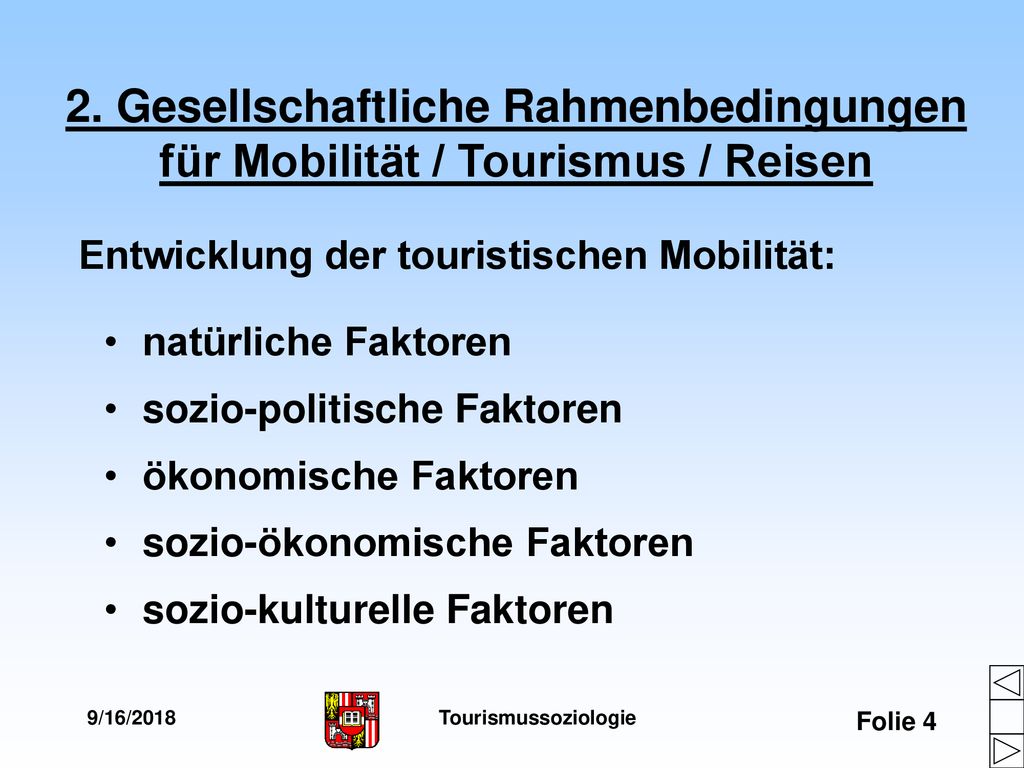 2. Gesellschaftliche Rahmenbedingungen für Mobilität / Tourismus / Reisen

Entwicklung der touristischen Mobilität:

• natürliche Faktoren
• sozio-politische Faktoren
• ökonomische Faktoren
• sozio-ökonomische Faktoren
• sozio-kulturelle Faktoren

9/16/2018

Tourismussoziologie

Folie 4